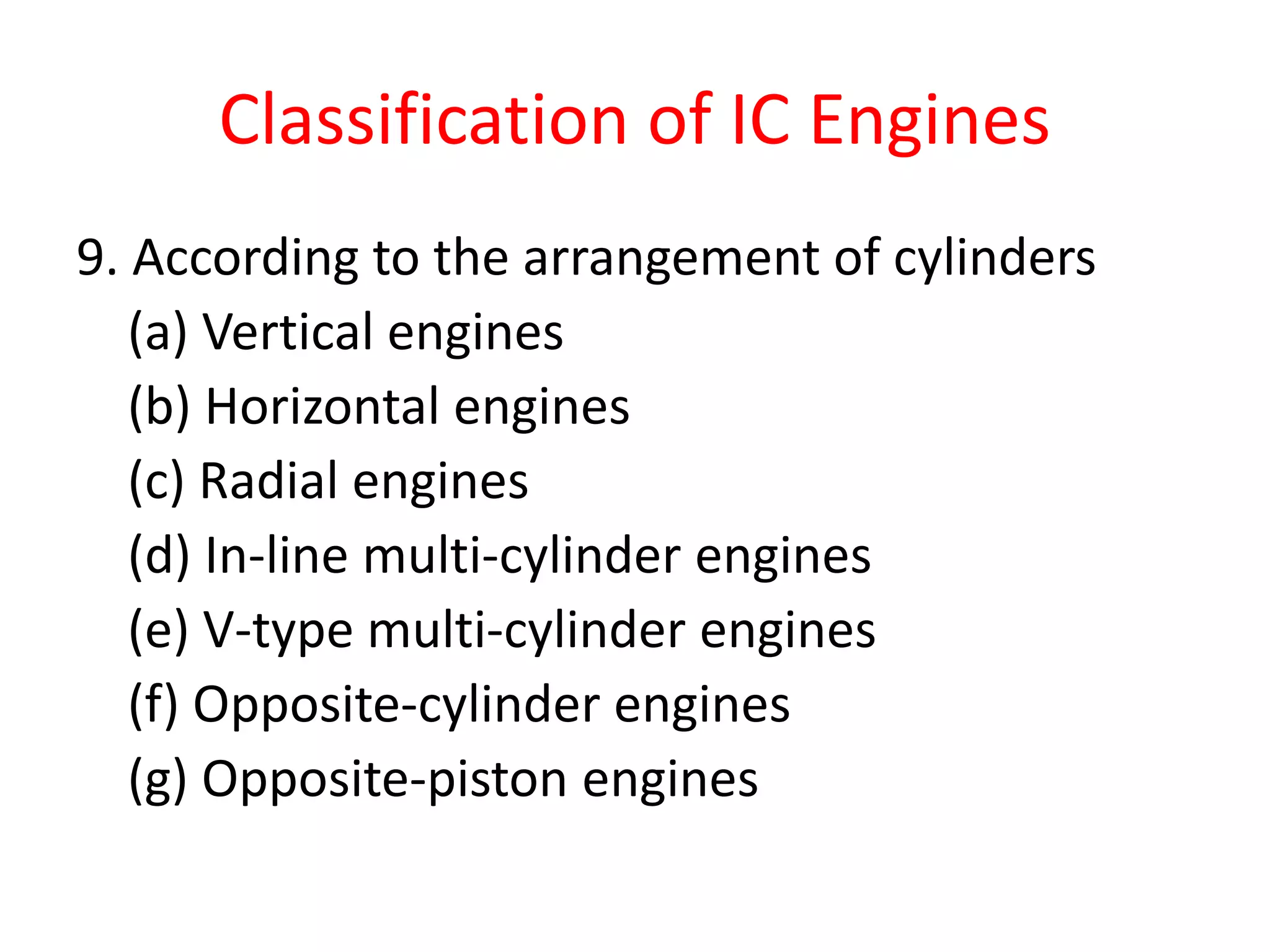 Classification of IC Engines

9. According to the arrangement of cylinders

(a) Vertical engines

(b) Horizontal engines

(c) Radial engines

(d) In-line multi-cylinder engines

(e) V-type multi-cylinder engines

(f) Opposite-cylinder engines

(g) Opposite-piston engines